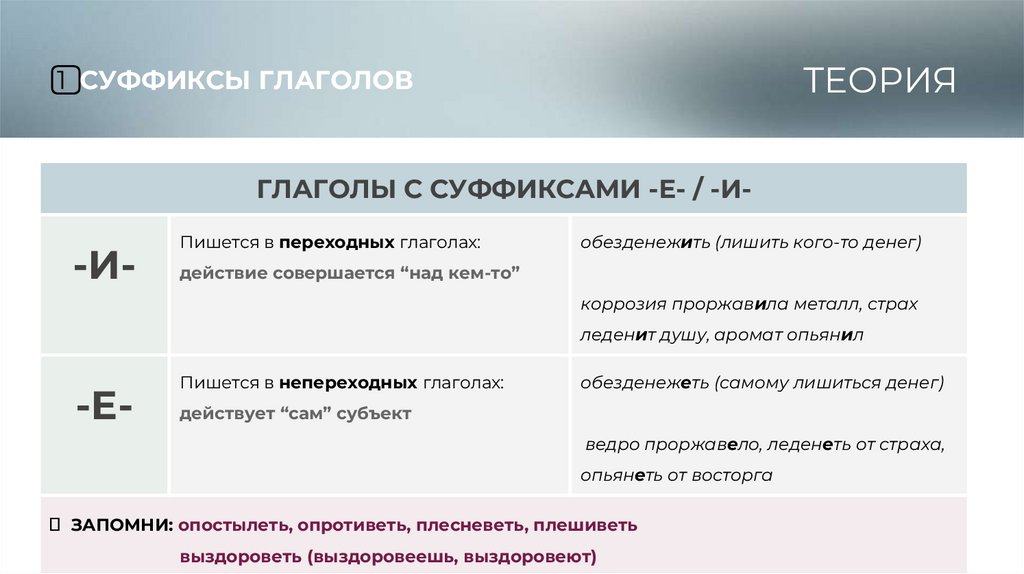 1 СУФФИКСЫ ГЛАГОЛОВ

ТЕОРИЯ

| ГЛАГОЛЫ С СУФФИКСАМИ -Е- / -И- | | |
|---|---|---|
| -И- | Пишется в переходных глаголах: действие совершается “над кем-то” | обезденежить (лишить кого-то денег) коррозия проржавила металл, страх леденит душу, аромат опьянил |
| -Е- | Пишется в непереходных глаголах: действует “сам” субъект | обезденежеть (самому лишиться денег) ведро проржавело, леденеть от страха, опьянеть от восторга |

ЗАПОМНИ: опостылеть, опротиветь, плесневеть, плешиветь выздороветь (выздоровеешь, выздоровеют)